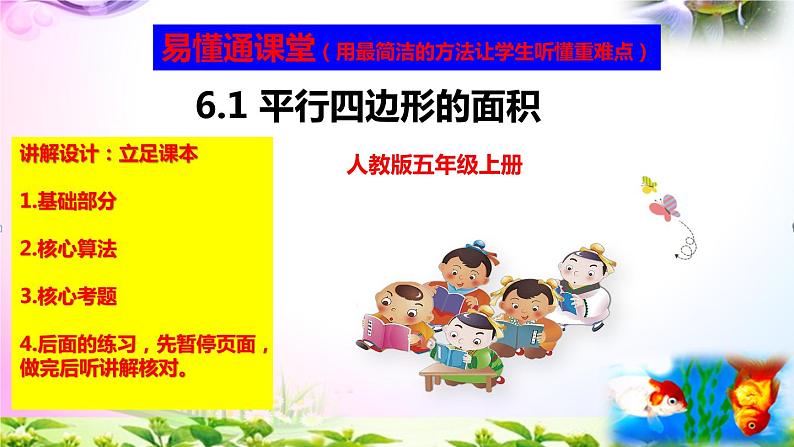 易懂通课堂（用最简洁的方法让学生听懂重难点）

6.1 平行四边形的面积

讲解设计：立足课本

1.基础部分

2.核心算法

3.核心考题

4.后面的练习，先暂停页面，做完后听讲解核对。

人教版五年级上册